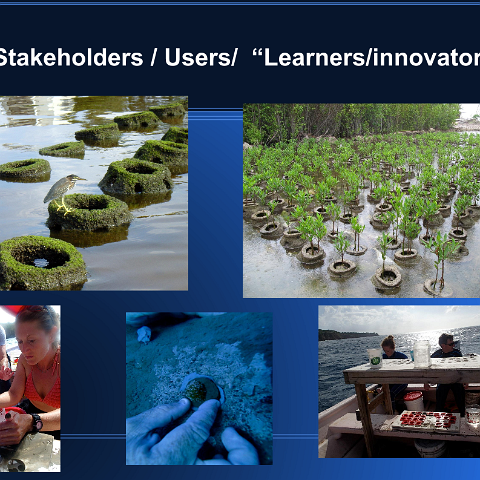 Stakeholders / Users/ “Learners/innovator